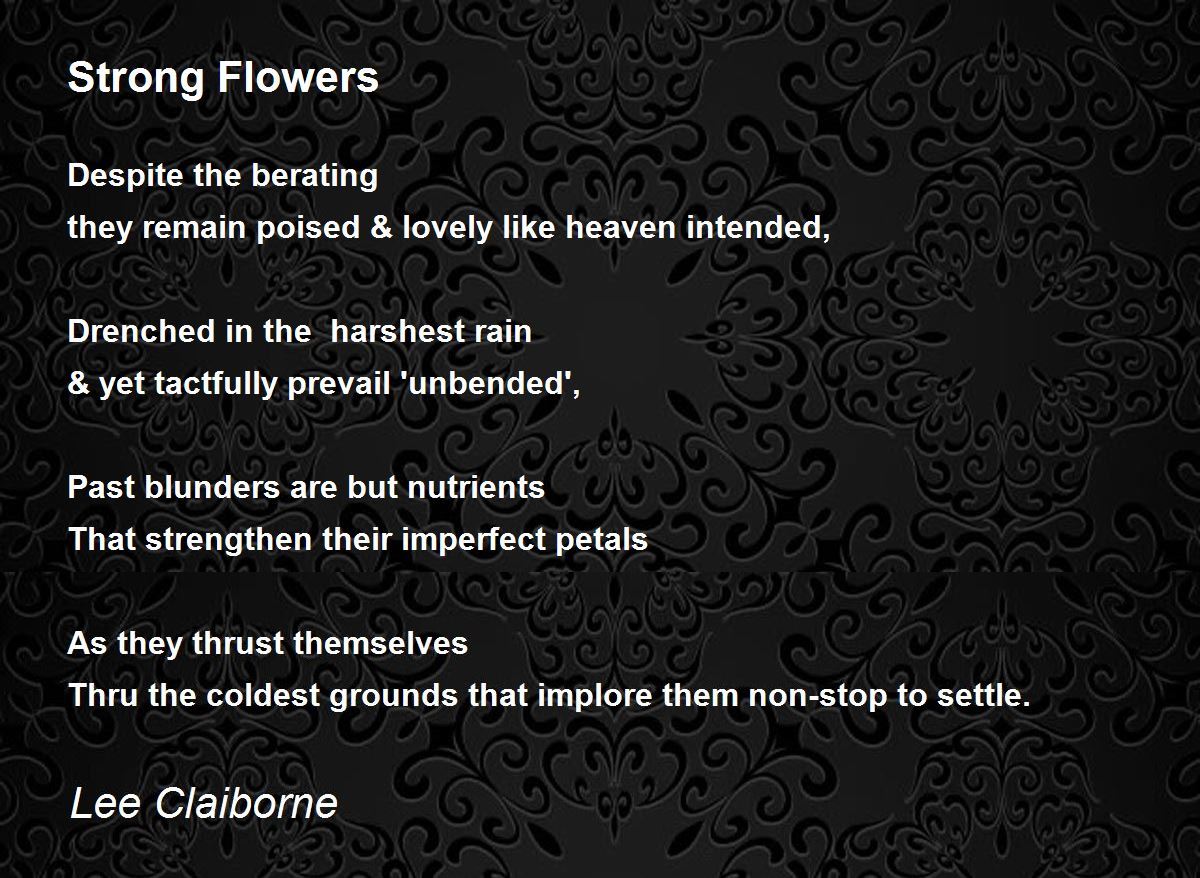 Strong Flowers

Despite the berating
they remain poised & lovely like heaven intended,

Drenched in the harshest rain
& yet tactfully prevail 'unbended',

Past blunders are but nutrients
That strengthen their imperfect petals

As they thrust themselves
Thru the coldest grounds that implore them non-stop to settle.

Lee Claiborne